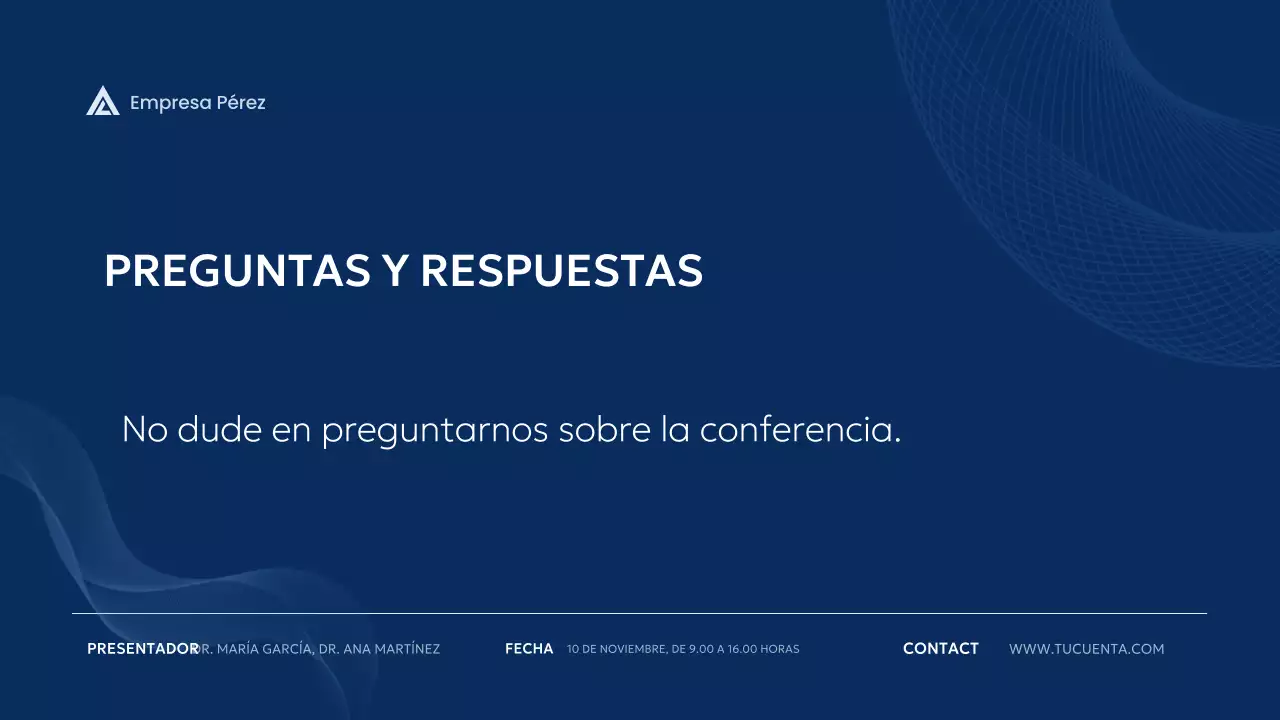 Empresa Pérez

PREGUNTAS Y RESPUESTAS

No dude en preguntarnos sobre la conferencia.

PRESENTADOR DR. MARÍA GARCÍA, DR. ANA MARTÍNEZ

FECHA 10 DE NOVIEMBRE, DE 9.00 A 16.00 HORAS

CONTACT WWW.TUCUENTA.COM